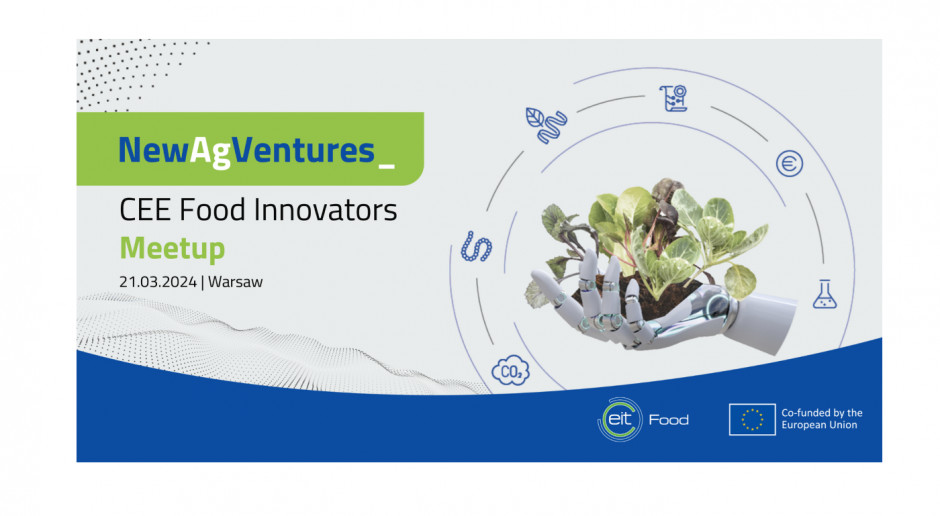 NewAgVentures_

CEE Food Innovators
Meetup

21.03.2024 | Warsaw

$CO_2$

eit Food

Co-funded by the European Union